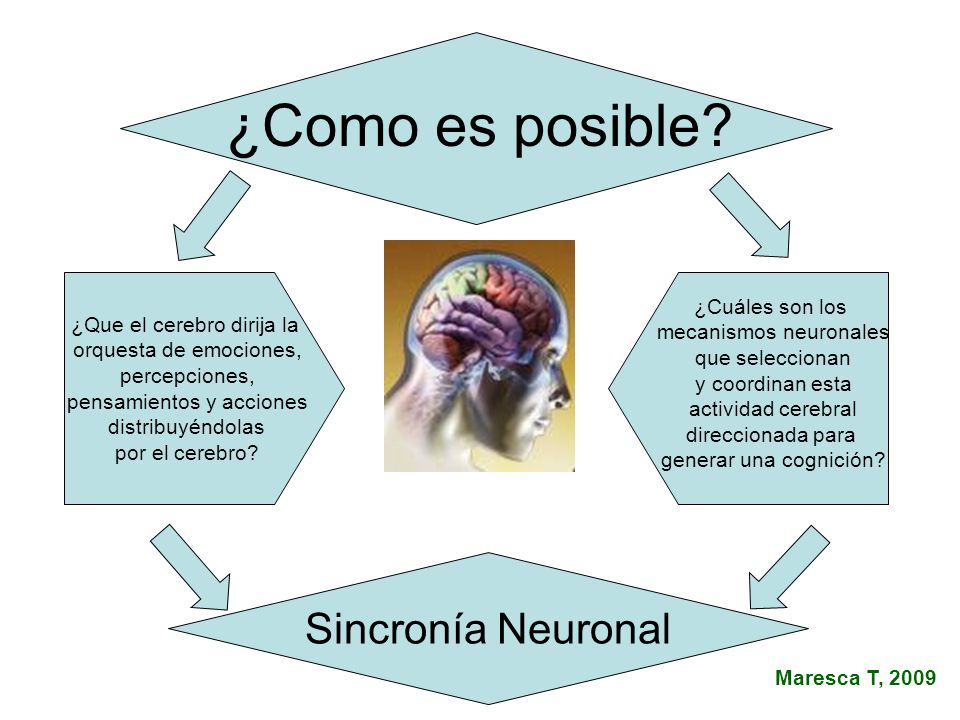 ¿Como es posible?

¿Que el cerebro dirija la orquesta de emociones, percepciones, pensamientos y acciones distribuyéndolas por el cerebro?

¿Cuáles son los mecanismos neuronales que seleccionan y coordinan esta actividad cerebral direccionada para generar una cognición?

Sincronía Neuronal

Maresca T, 2009